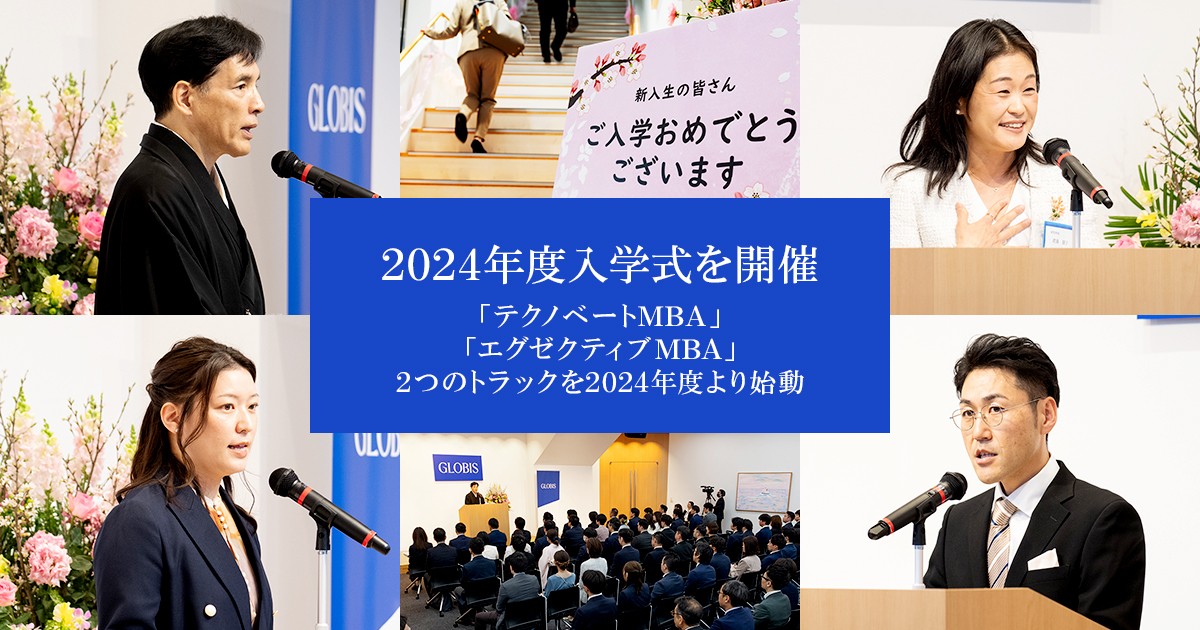 GLOBIS

新入生の皆さん
ご入学おめでとうございます

2024年度入学式を開催

「テクノベートMBA」
「エグゼクティブMBA」
2つのトラックを2024年度より始動

GLOBIS

GLOBIS

GLOBIS